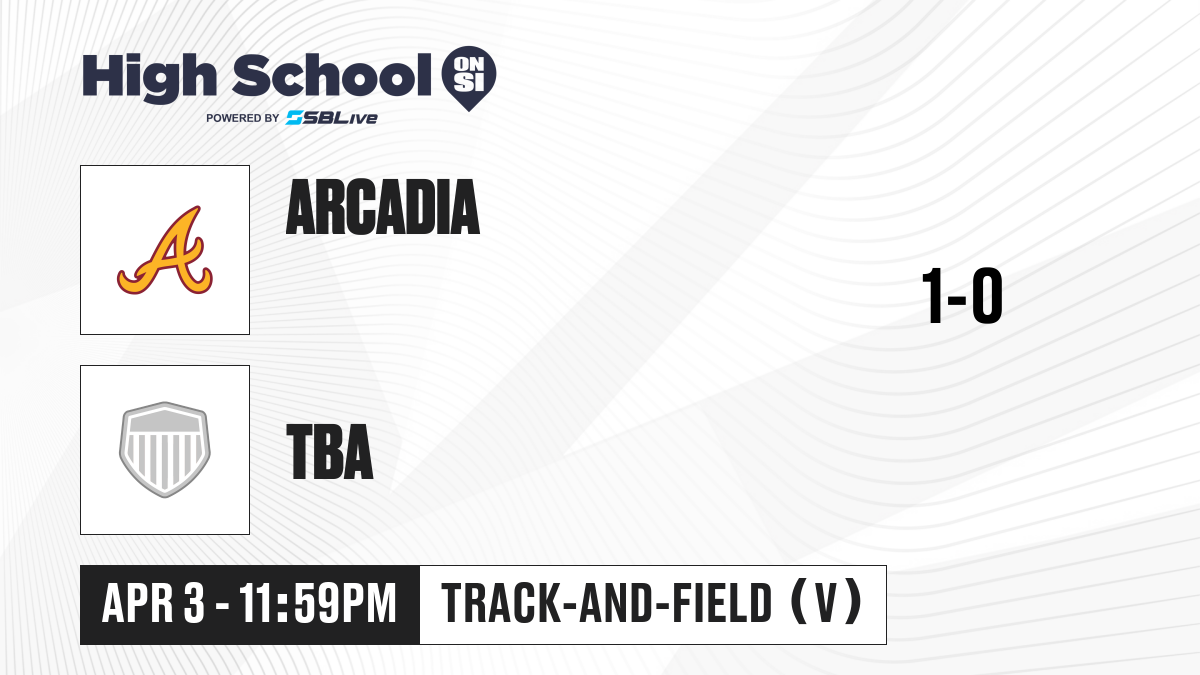 High School ON SI
POWERED BY SBLive

A

ARCADIA

1-0

TBA

APR 3 - 11:59PM

TRACK-AND-FIELD (V)